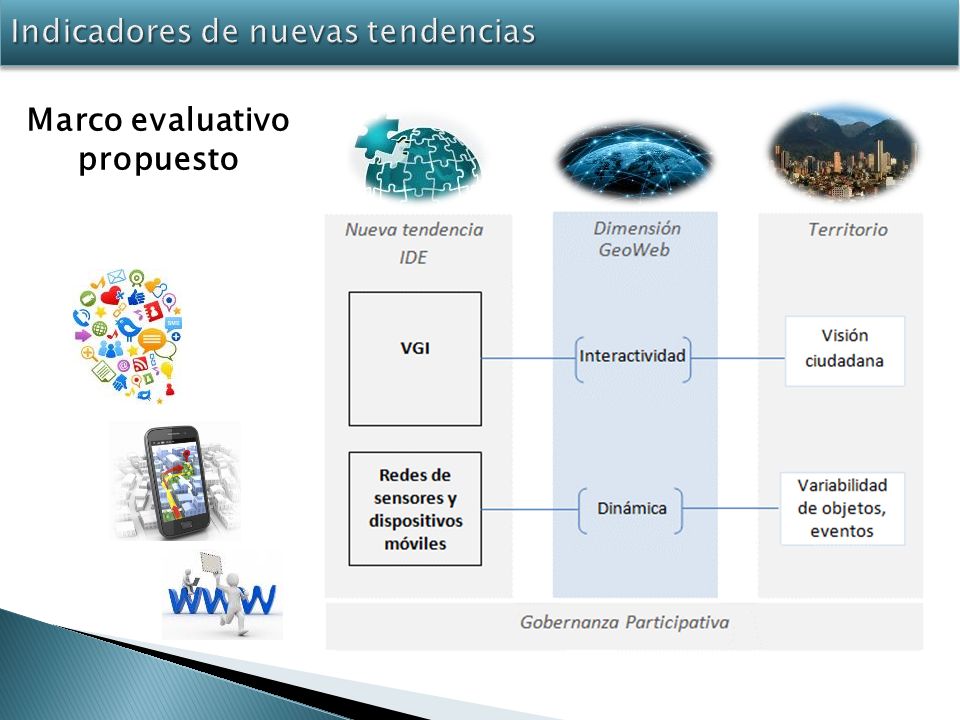 Indicadores de nuevas tendencias

Marco evaluativo propuesto

Nueva tendencia IDE

Dimensión GeoWeb

Territorio

VGI

Interactividad

Visión ciudadana

Redes de sensores y dispositivos móviles

Dinámica

Variabilidad de objetos, eventos

Gobernanza Participativa

www